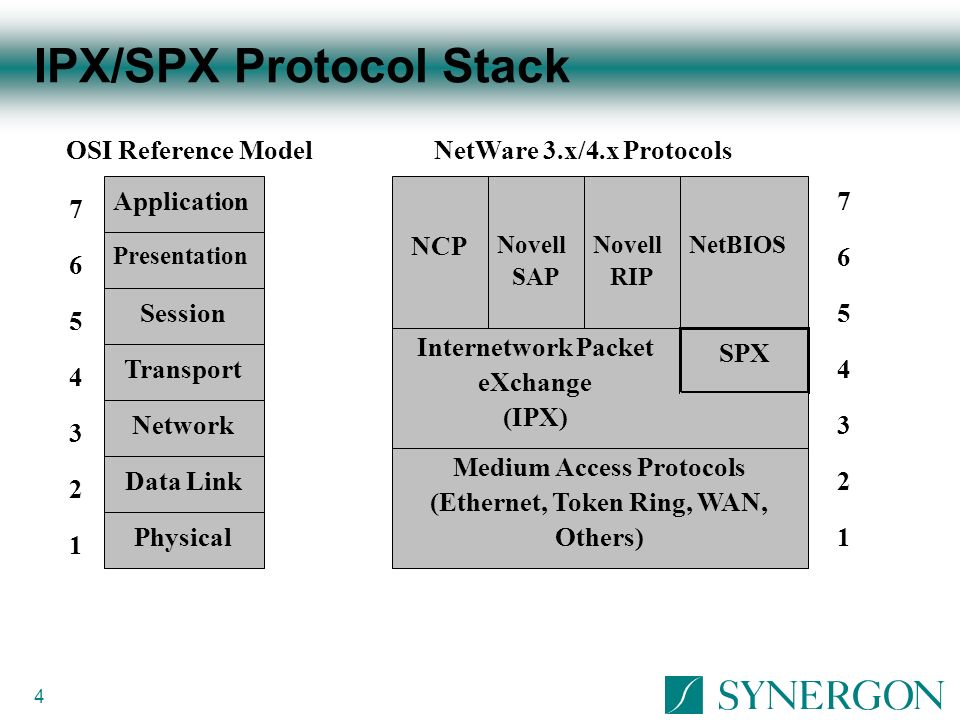 IPX/SPX Protocol Stack

OSI Reference Model

7 Application
6 Presentation
5 Session
4 Transport
3 Network
2 Data Link
1 Physical

NetWare 3.x/4.x Protocols

NCP
Novell SAP
Novell RIP
NetBIOS
Internetwork Packet eXchange (IPX)
SPX
Medium Access Protocols (Ethernet, Token Ring, WAN, Others)

7
6
5
4
3
2
1

4

SYNERGON